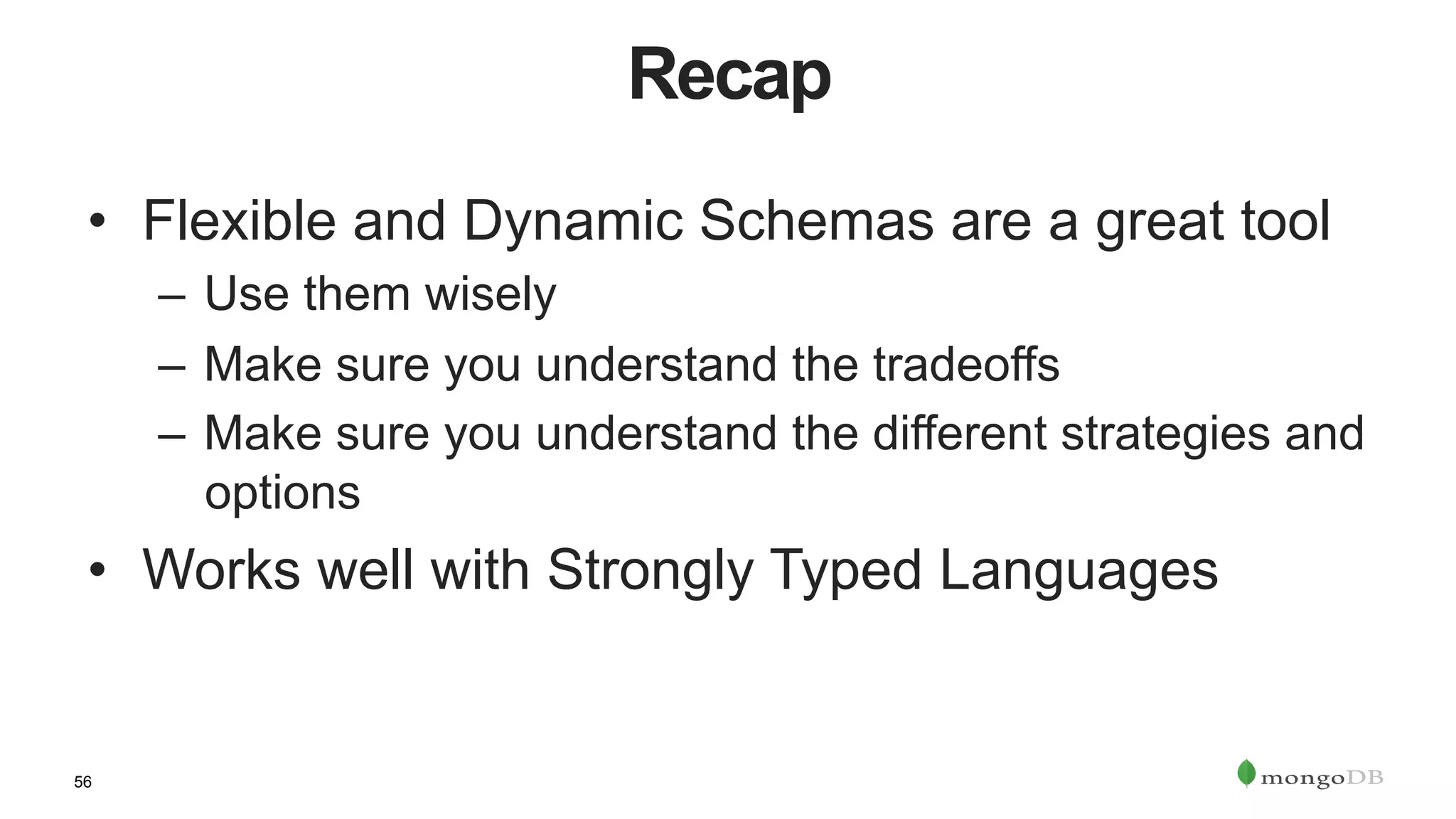 Recap

• Flexible and Dynamic Schemas are a great tool
– Use them wisely
– Make sure you understand the tradeoffs
– Make sure you understand the different strategies and options

• Works well with Strongly Typed Languages

56

mongoDB